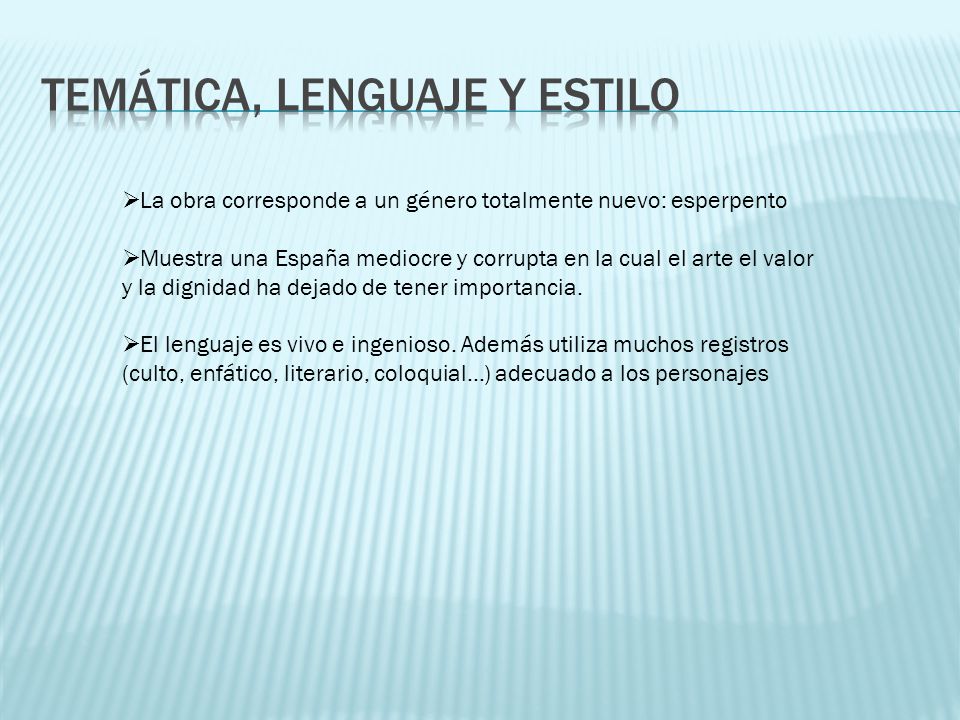 TEMÁTICA, LENGUAJE Y ESTILO

➢La obra corresponde a un género totalmente nuevo: esperpento

➢Muestra una España mediocre y corrupta en la cual el arte el valor y la dignidad ha dejado de tener importancia.

➢El lenguaje es vivo e ingenioso. Además utiliza muchos registros (culto, enfático, literario, coloquial…) adecuado a los personajes